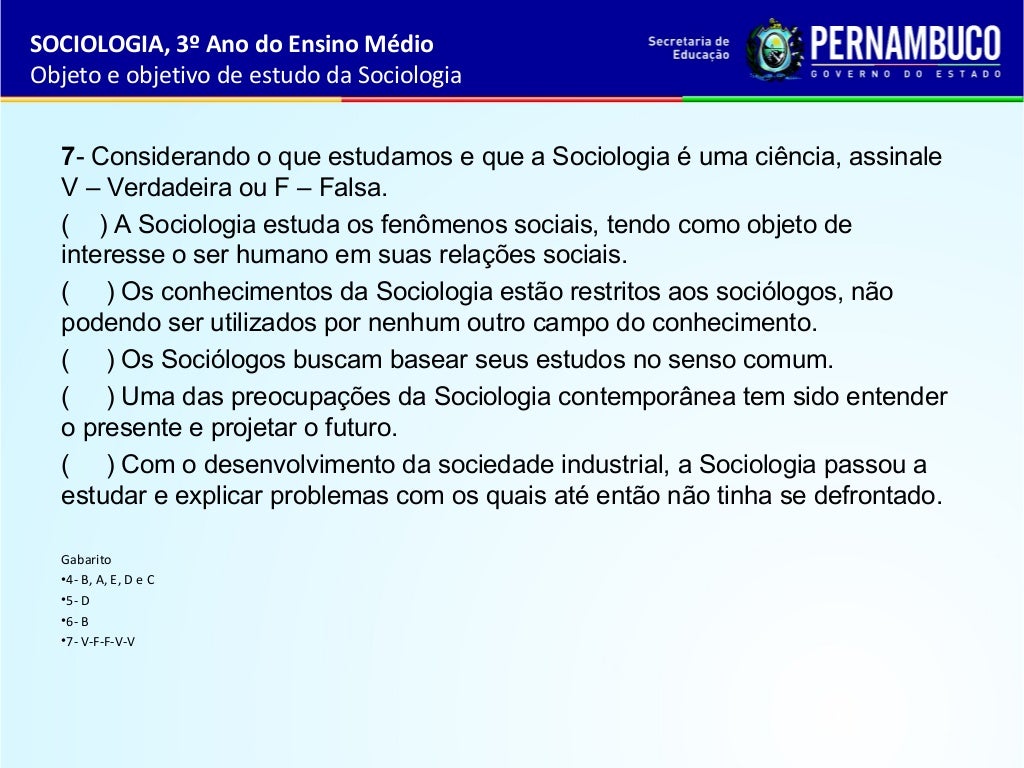 SOCIOLOGIA, 3º Ano do Ensino Médio
Objeto e objetivo de estudo da Sociologia

Secretaria de Educação
PERNAMBUCO
GOVERNO DO ESTADO

7- Considerando o que estudamos e que a Sociologia é uma ciência, assinale V – Verdadeira ou F – Falsa.

( ) A Sociologia estuda os fenômenos sociais, tendo como objeto de interesse o ser humano em suas relações sociais.

( ) Os conhecimentos da Sociologia estão restritos aos sociólogos, não podendo ser utilizados por nenhum outro campo do conhecimento.

( ) Os Sociólogos buscam basear seus estudos no senso comum.

( ) Uma das preocupações da Sociologia contemporânea tem sido entender o presente e projetar o futuro.

( ) Com o desenvolvimento da sociedade industrial, a Sociologia passou a estudar e explicar problemas com os quais até então não tinha se defrontado.

Gabarito
•4- B, A, E, D e C
•5- D
•6- B
•7- V-F-F-V-V